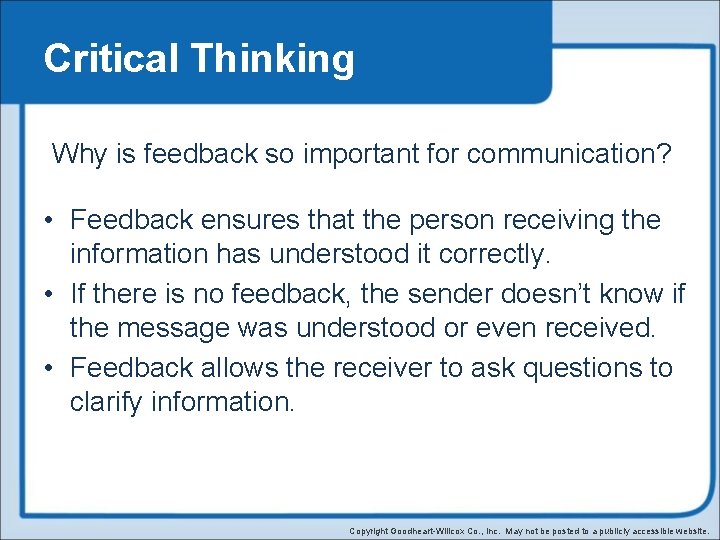 Critical Thinking

Why is feedback so important for communication?

• Feedback ensures that the person receiving the information has understood it correctly.
• If there is no feedback, the sender doesn't know if the message was understood or even received.
• Feedback allows the receiver to ask questions to clarify information.

Copyright Goodheart-Willcox Co., Inc. May not be posted to a publicly accessible website.